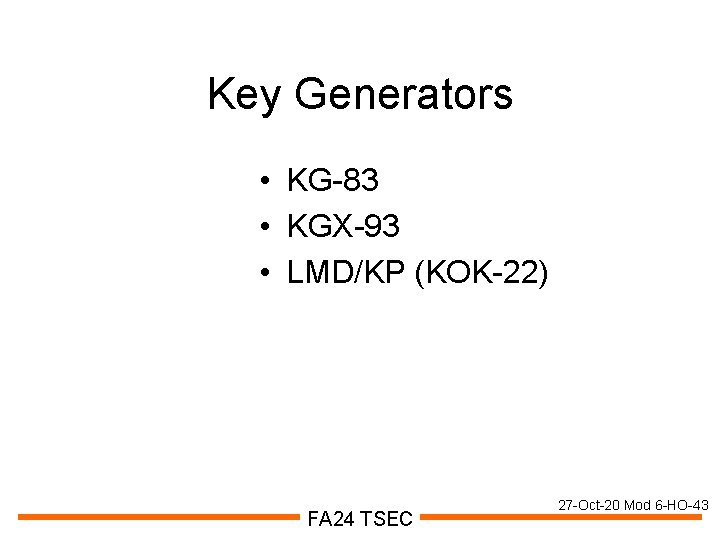 Key Generators

• KG-83
• KGX-93
• LMD/KP (KOK-22)

27-Oct-20 Mod 6-HO-43

FA24 TSEC